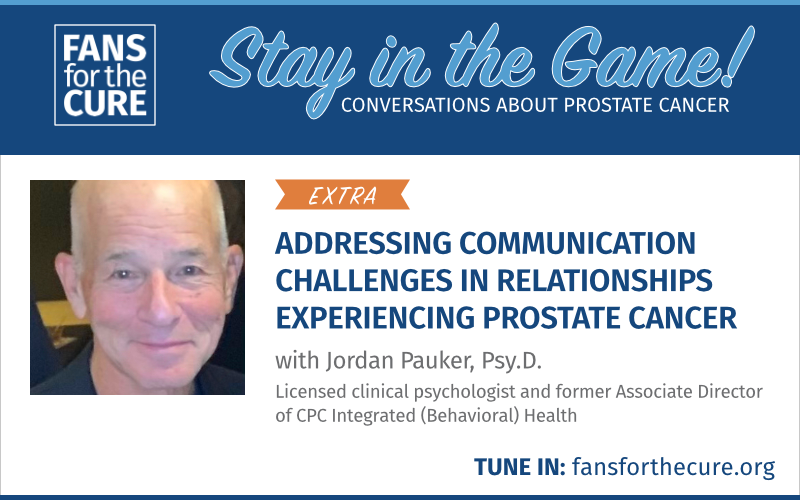 FANS for the CURE

Stay in the Game!
CONVERSATIONS ABOUT PROSTATE CANCER

EXTRA

ADDRESSING COMMUNICATION CHALLENGES IN RELATIONSHIPS EXPERIENCING PROSTATE CANCER

with Jordan Pauker, Psy.D.

Licensed clinical psychologist and former Associate Director of CPC Integrated (Behavioral) Health

TUNE IN: fansforthecure.org